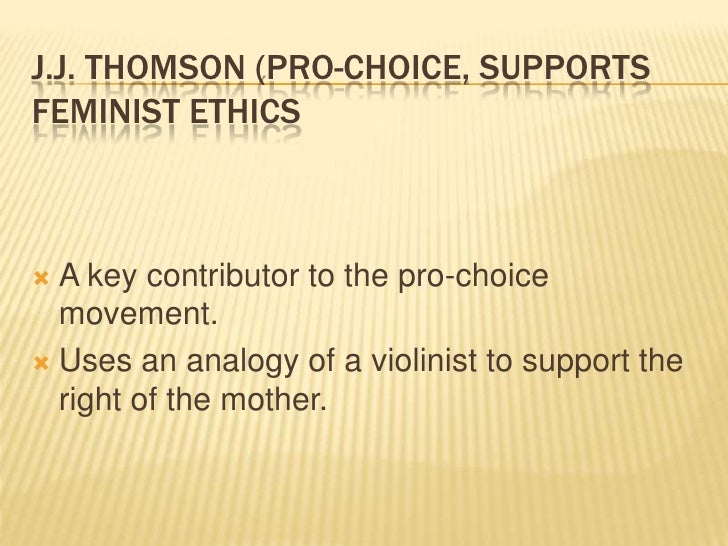 J.J. THOMSON (PRO-CHOICE, SUPPORTS FEMINIST ETHICS

A key contributor to the pro-choice movement.
Uses an analogy of a violinist to support the right of the mother.